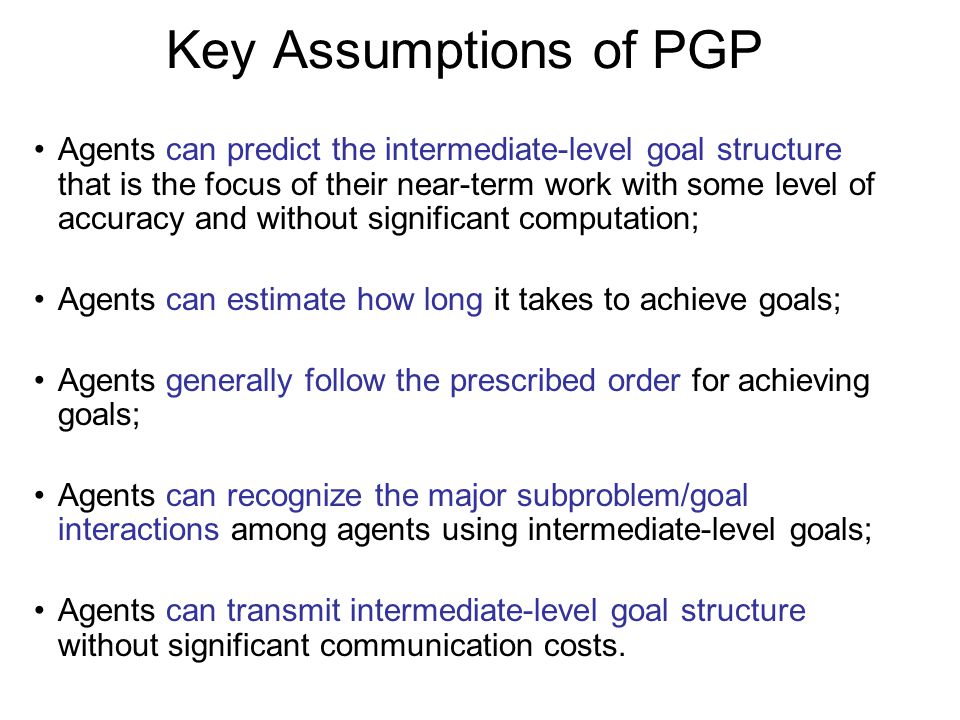 Key Assumptions of PGP

• Agents can predict the intermediate-level goal structure that is the focus of their near-term work with some level of accuracy and without significant computation;

• Agents can estimate how long it takes to achieve goals;

• Agents generally follow the prescribed order for achieving goals;

• Agents can recognize the major subproblem/goal interactions among agents using intermediate-level goals;

• Agents can transmit intermediate-level goal structure without significant communication costs.